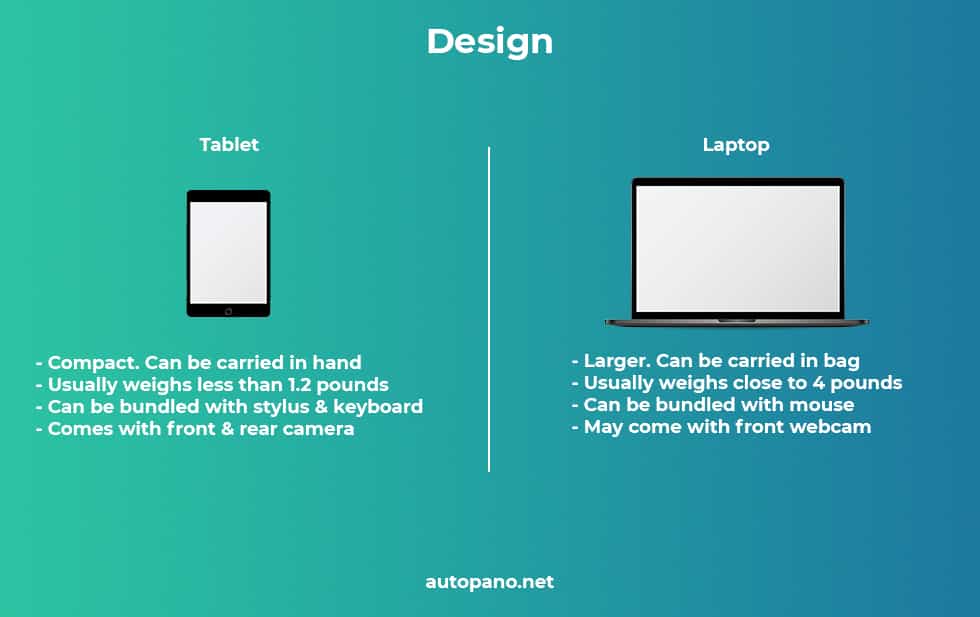 Design

Tablet

- Compact. Can be carried in hand
- Usually weighs less than 1.2 pounds
- Can be bundled with stylus & keyboard
- Comes with front & rear camera

Laptop

- Larger. Can be carried in bag
- Usually weighs close to 4 pounds
- Can be bundled with mouse
- May come with front webcam

autopano.net